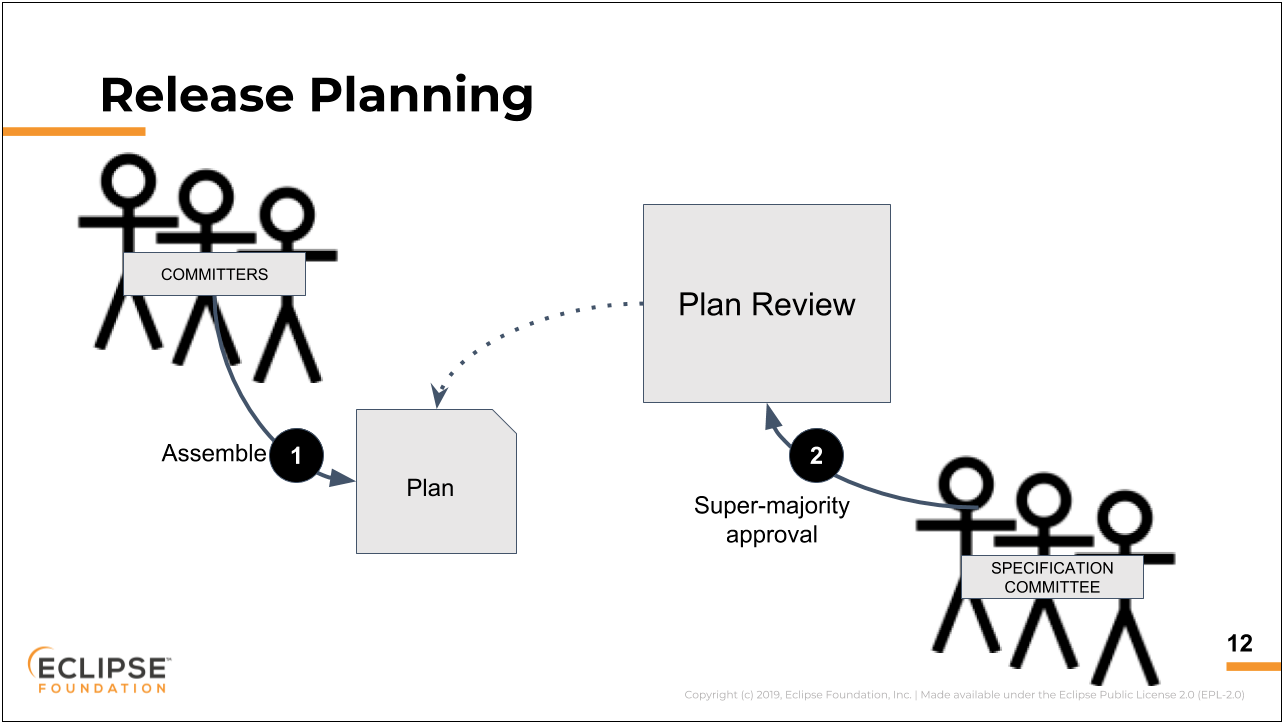 Release Planning

COMMITTERS

Plan Review

Assemble 1

Plan

2

Super-majority approval

SPECIFICATION COMMITTEE

12

ECLIPSE FOUNDATION

Copyright (c) 2019, Eclipse Foundation, Inc. | Made available under the Eclipse Public License 2.0 (EPL-2.0)